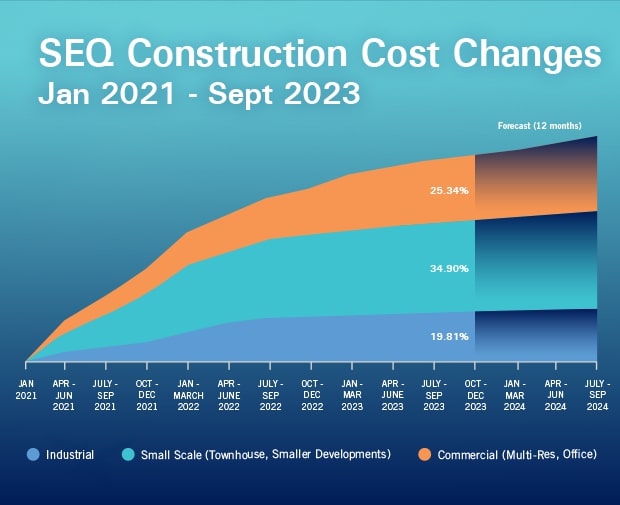 SEQ Construction Cost Changes
Jan 2021 - Sept 2023

Forecast (12 months)

25.34%

34.90%

19.81%

JAN 2021
APR - JUN 2021
JULY - SEP 2021
OCT - DEC 2021
JAN - MARCH 2022
APR - JUNE 2022
JULY - SEP 2022
OCT - DEC 2022
JAN - MAR 2023
APR - JUNE 2023
JULY - SEP 2023
OCT - DEC 2023
JAN - MAR 2024
APR - JUN 2024
JULY - SEP 2024

Industrial
Small Scale (Townhouse, Smaller Developments)
Commercial (Multi-Res, Office)